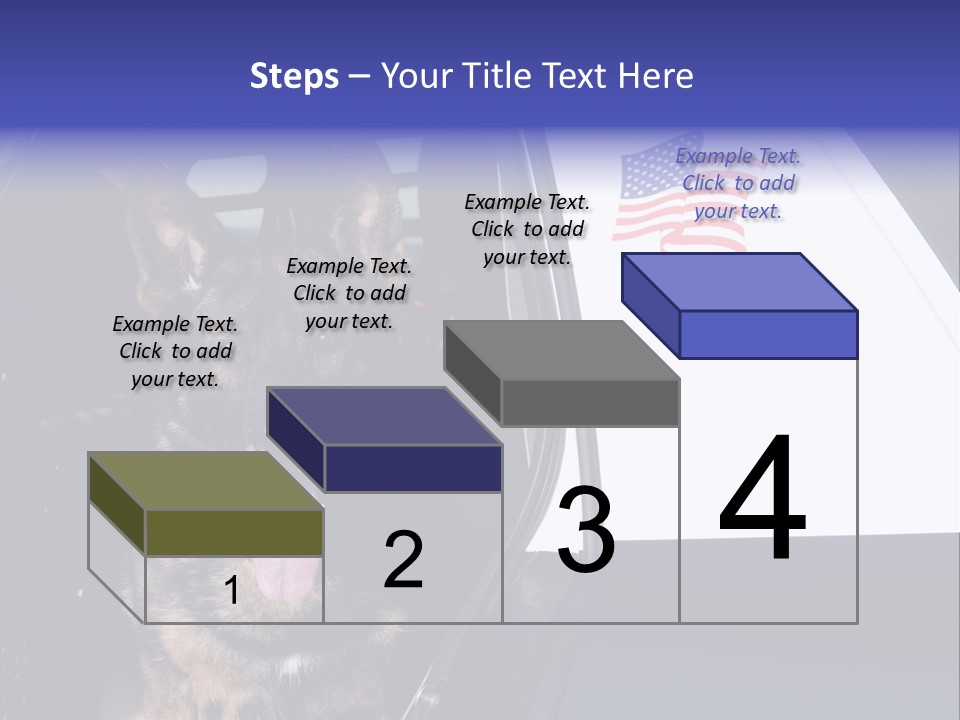 Steps – Your Title Text Here

Example Text. Click to add your text.

Example Text. Click to add your text.

Example Text. Click to add your text.

Example Text. Click to add your text.

1

2

3

4